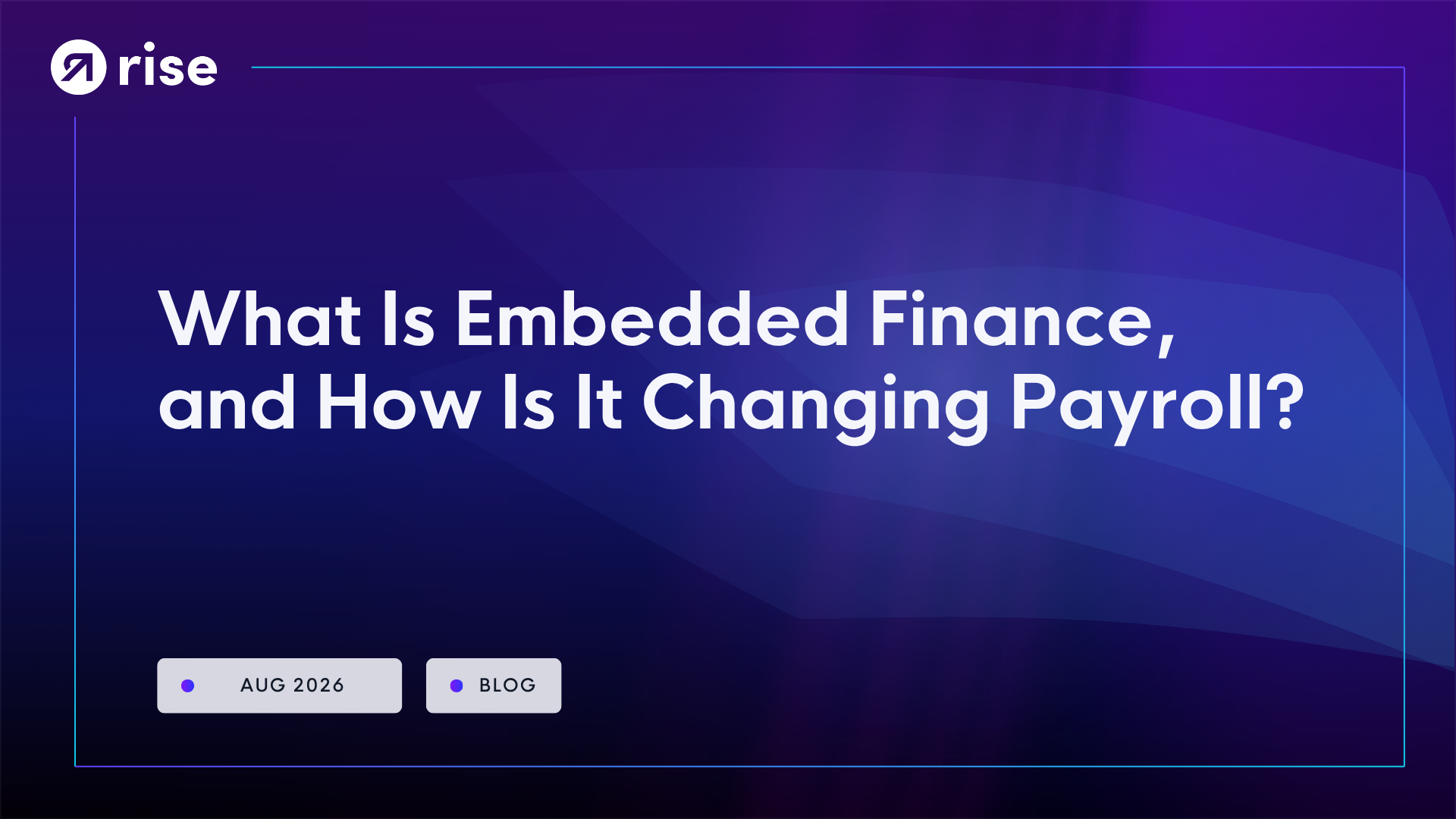 rise

What Is Embedded Finance, and How Is It Changing Payroll?

AUG 2026

BLOG